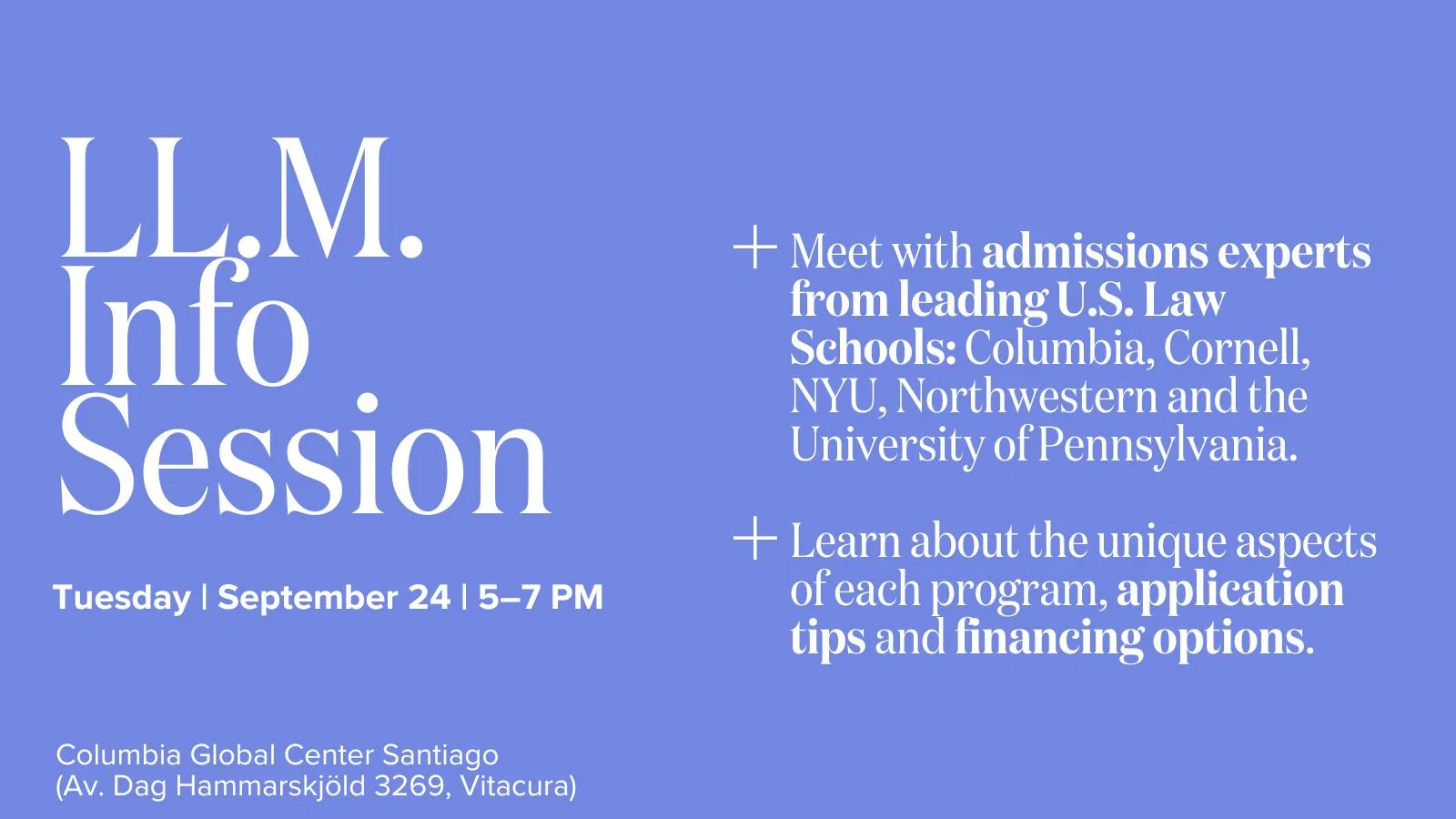 LL.M. Info Session

Tuesday | September 24 | 5–7 PM

Columbia Global Center Santiago
(Av. Dag Hammarskjöld 3269, Vitacura)

+ Meet with admissions experts from leading U.S. Law Schools: Columbia, Cornell, NYU, Northwestern and the University of Pennsylvania.

+ Learn about the unique aspects of each program, application tips and financing options.